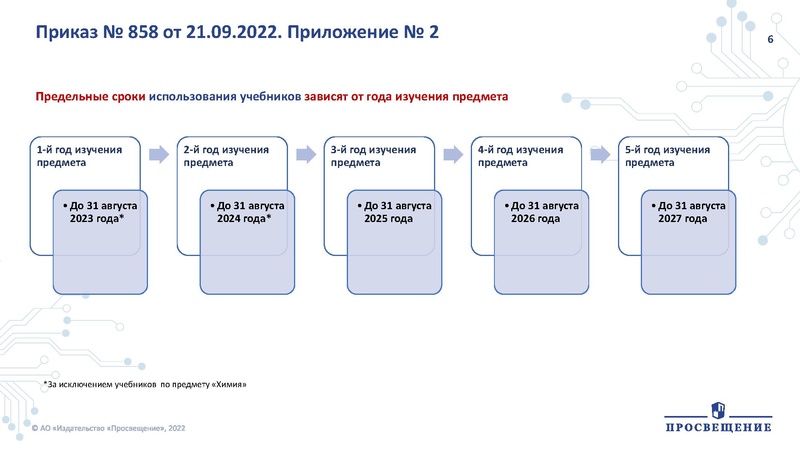 Приказ № 858 от 21.09.2022. Приложение № 2

6

Предельные сроки использования учебников зависят от года изучения предмета

1-й год изучения предмета

• До 31 августа 2023 года*

2-й год изучения предмета

• До 31 августа 2024 года*

3-й год изучения предмета

• До 31 августа 2025 года

4-й год изучения предмета

• До 31 августа 2026 года

5-й год изучения предмета

• До 31 августа 2027 года

*За исключением учебников по предмету «Химия»

© АО «Издательство «Просвещение», 2022

ПРОСВЕЩЕНИЕ